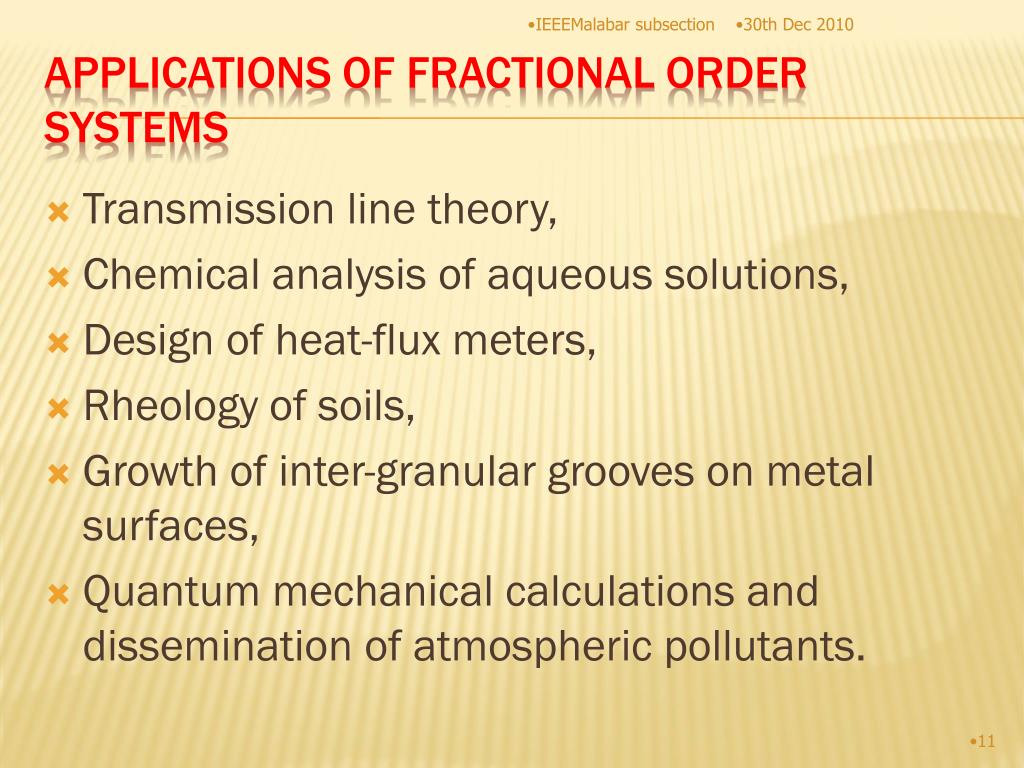 •IEEEMalabar subsection •30th Dec 2010

APPLICATIONS OF FRACTIONAL ORDER SYSTEMS

Transmission line theory,
Chemical analysis of aqueous solutions,
Design of heat-flux meters,
Rheology of soils,
Growth of inter-granular grooves on metal surfaces,
Quantum mechanical calculations and dissemination of atmospheric pollutants.

•11